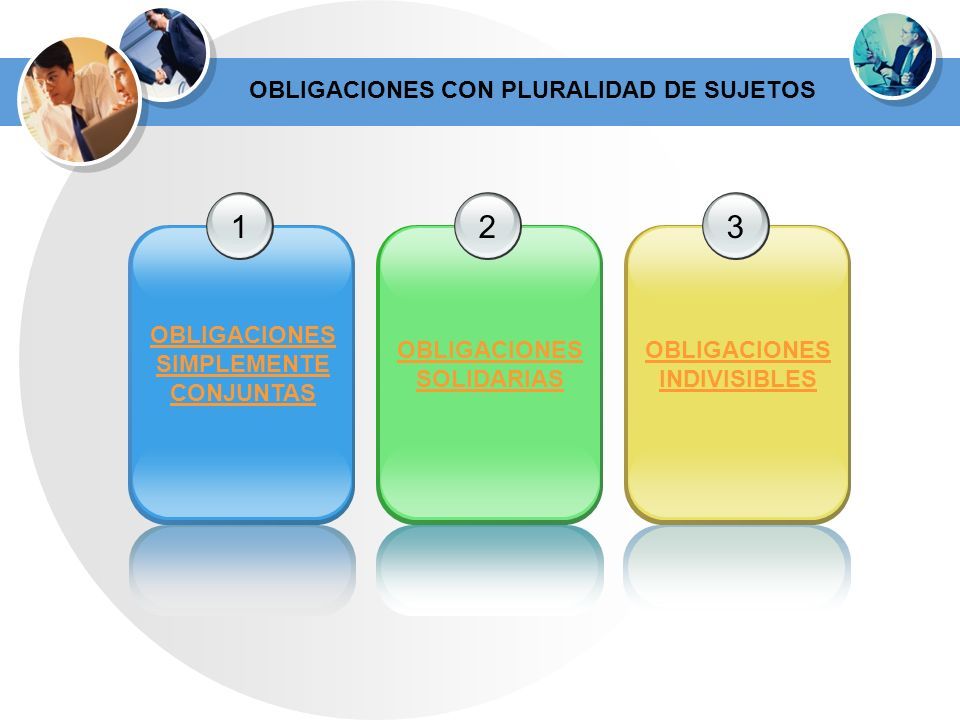 OBLIGACIONES CON PLURALIDAD DE SUJETOS

1

OBLIGACIONES SIMPLEMENTE CONJUNTAS

2

OBLIGACIONES SOLIDARIAS

3

OBLIGACIONES INDIVISIBLES